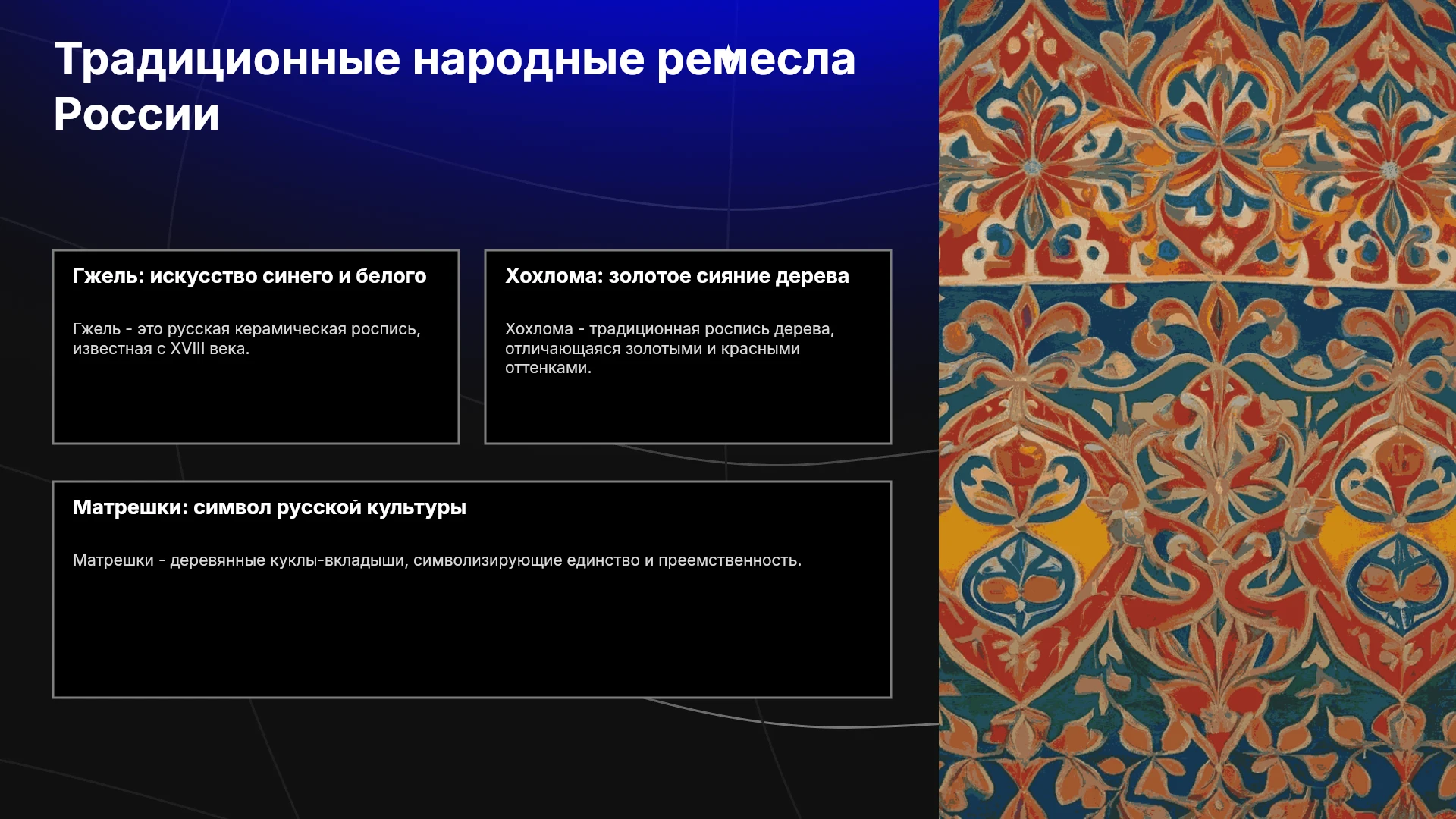 Традиционные народные ремесла России

Гжель: искусство синего и белого

Гжель - это русская керамическая роспись, известная с XVIII века.

Хохлома: золотое сияние дерева

Хохлома - традиционная роспись дерева, отличающаяся золотыми и красными оттенками.

Матрешки: символ русской культуры

Матрешки - деревянные куклы-вкладыши, символизирующие единство и преемственность.